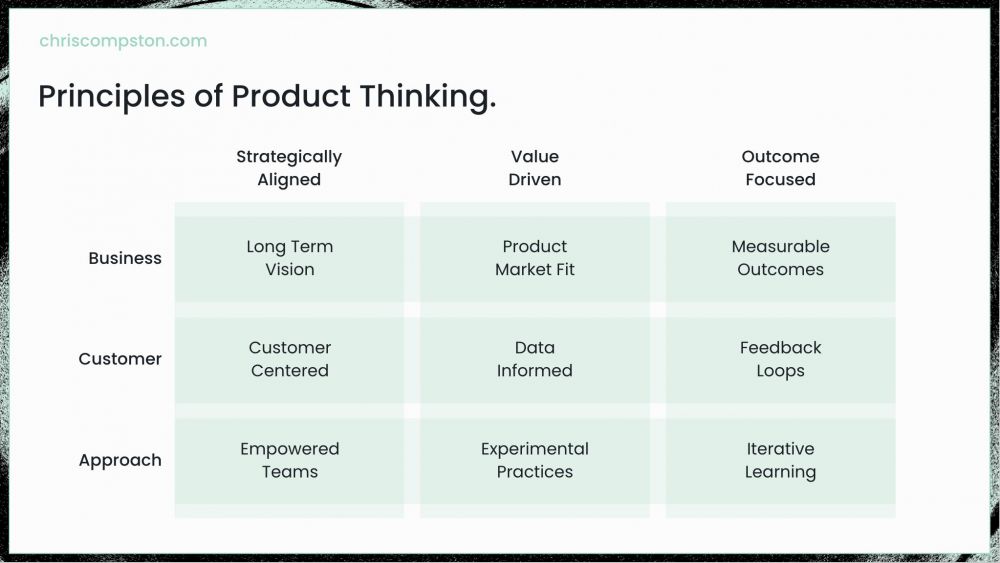 chriscompston.com

Principles of Product Thinking.

| | Strategically Aligned | Value Driven | Outcome Focused |
|---|---|---|---|
| Business | Long Term Vision | Product Market Fit | Measurable Outcomes |
| Customer | Customer Centered | Data Informed | Feedback Loops |
| Approach | Empowered Teams | Experimental Practices | Iterative Learning |